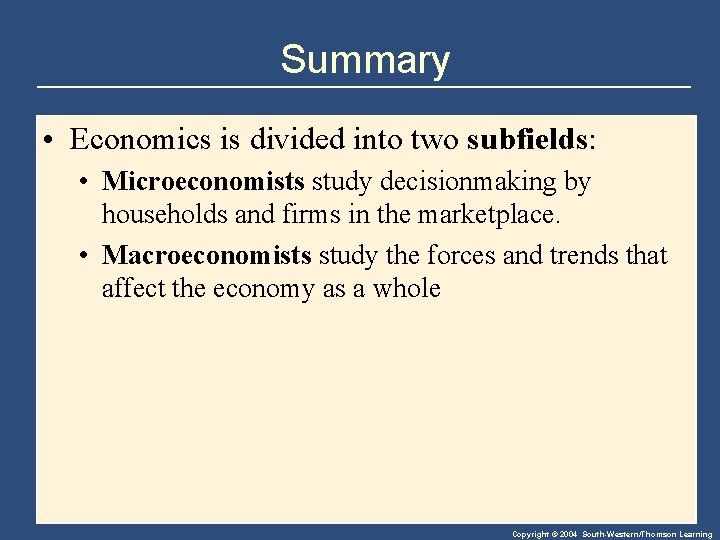 Summary

• Economics is divided into two subfields:

• Microeconomists study decisionmaking by households and firms in the marketplace.

• Macroeconomists study the forces and trends that affect the economy as a whole

Copyright © 2004 South-Western/Thomson Learning